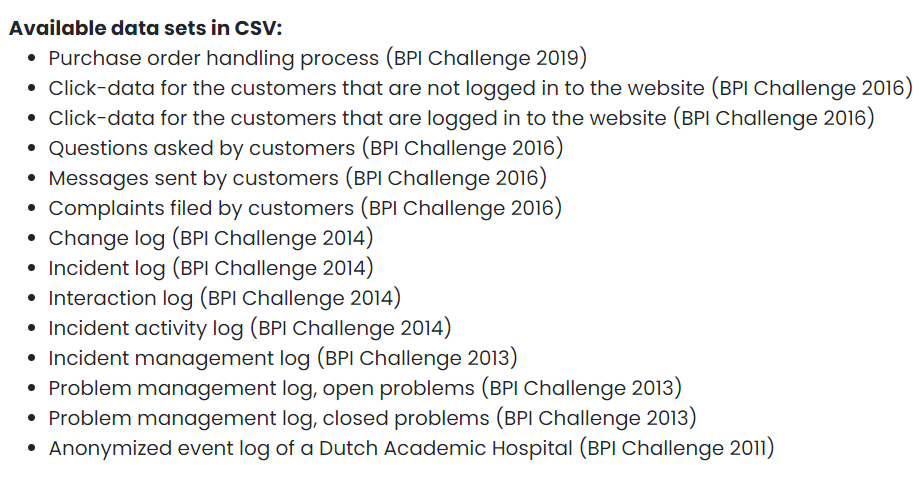 **Available data sets in CSV:**

- Purchase order handling process (BPI Challenge 2019)
- Click-data for the customers that are not logged in to the website (BPI Challenge 2016)
- Click-data for the customers that are logged in to the website (BPI Challenge 2016)
- Questions asked by customers (BPI Challenge 2016)
- Messages sent by customers (BPI Challenge 2016)
- Complaints filed by customers (BPI Challenge 2016)
- Change log (BPI Challenge 2014)
- Incident log (BPI Challenge 2014)
- Interaction log (BPI Challenge 2014)
- Incident activity log (BPI Challenge 2014)
- Incident management log (BPI Challenge 2013)
- Problem management log, open problems (BPI Challenge 2013)
- Problem management log, closed problems (BPI Challenge 2013)
- Anonymized event log of a Dutch Academic Hospital (BPI Challenge 2011)